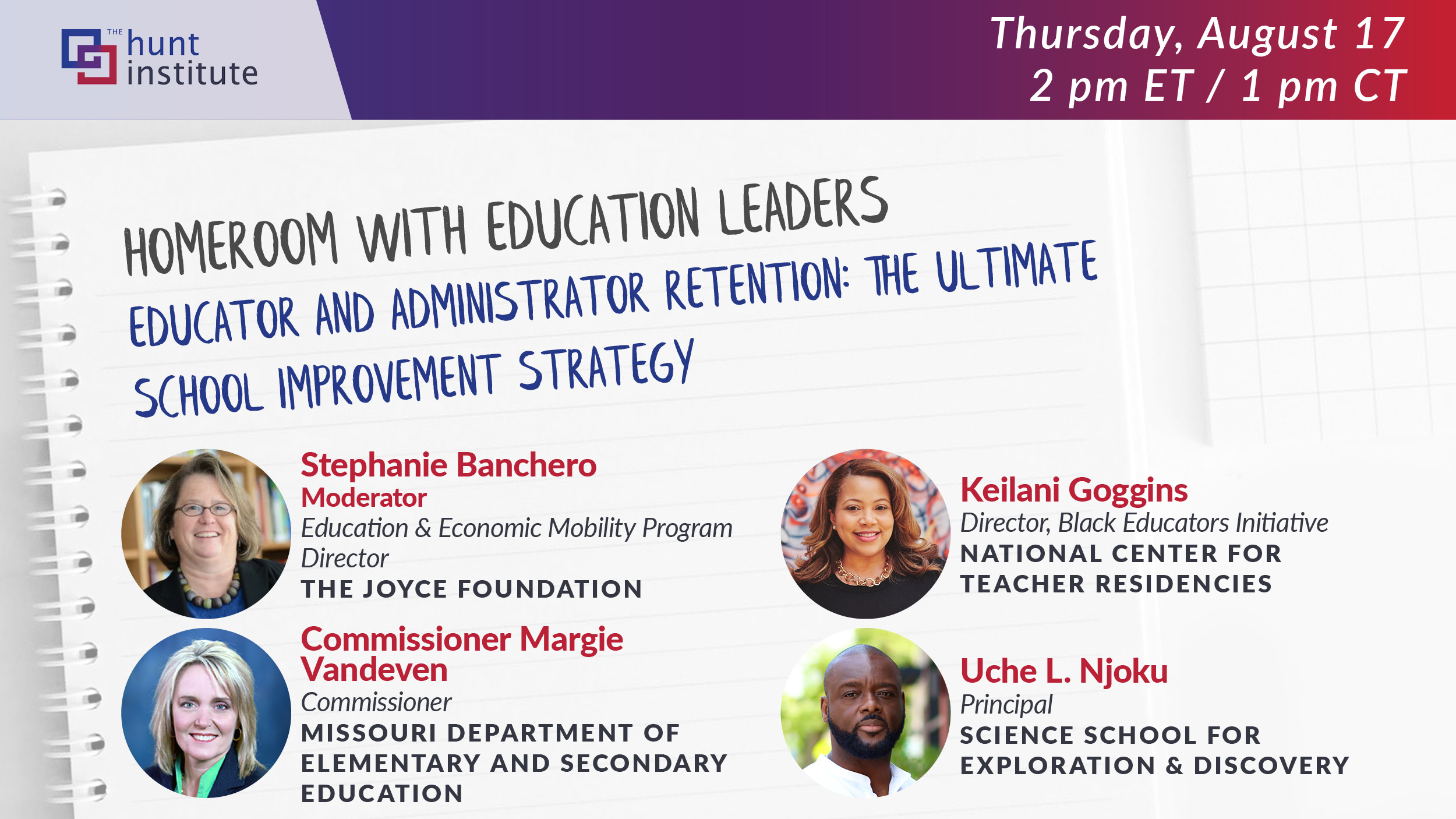 THE hunt institute

Thursday, August 17
2 pm ET / 1 pm CT

HOMEROOM WITH EDUCATION LEADERS

EDUCATOR AND ADMINISTRATOR RETENTION: THE ULTIMATE SCHOOL IMPROVEMENT STRATEGY

Stephanie Banchero
Moderator
Education & Economic Mobility Program Director
THE JOYCE FOUNDATION

Commissioner Margie Vandeven
Commissioner
MISSOURI DEPARTMENT OF ELEMENTARY AND SECONDARY EDUCATION

Keilani Goggins
Director, Black Educators Initiative
NATIONAL CENTER FOR TEACHER RESIDENCIES

Uche L. Njoku
Principal
SCIENCE SCHOOL FOR EXPLORATION & DISCOVERY